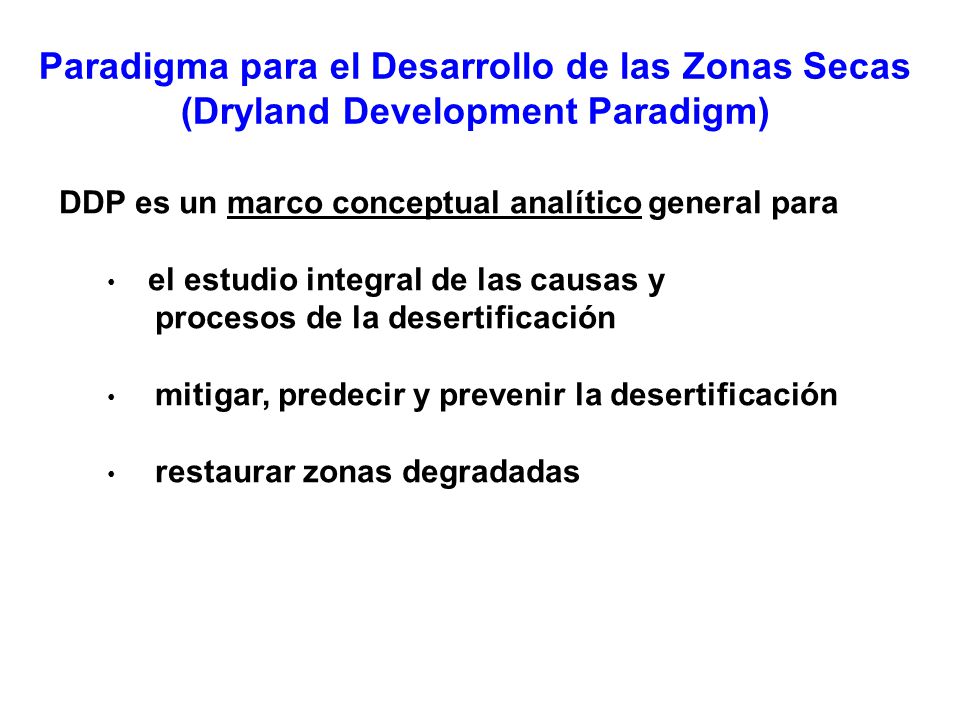 Paradigma para el Desarrollo de las Zonas Secas
(Dryland Development Paradigm)

DDP es un marco conceptual analítico general para

• el estudio integral de las causas y procesos de la desertificación

• mitigar, predecir y prevenir la desertificación

• restaurar zonas degradadas